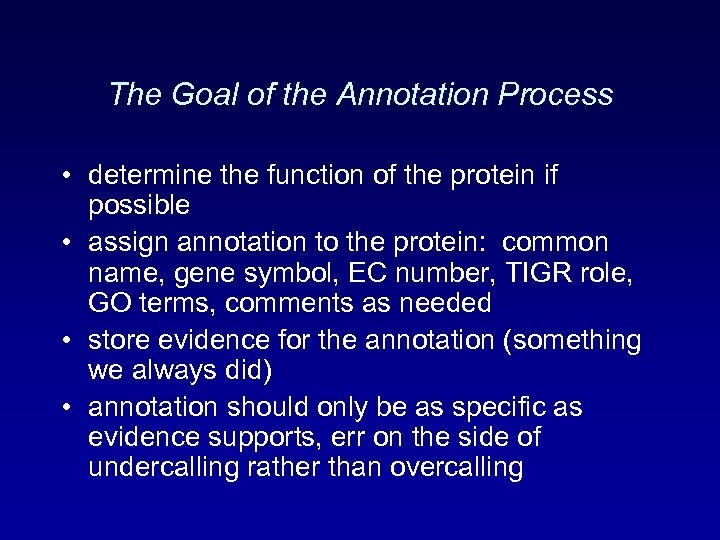 The Goal of the Annotation Process

• determine the function of the protein if possible
• assign annotation to the protein: common name, gene symbol, EC number, TIGR role, GO terms, comments as needed
• store evidence for the annotation (something we always did)
• annotation should only be as specific as evidence supports, err on the side of undercalling rather than overcalling